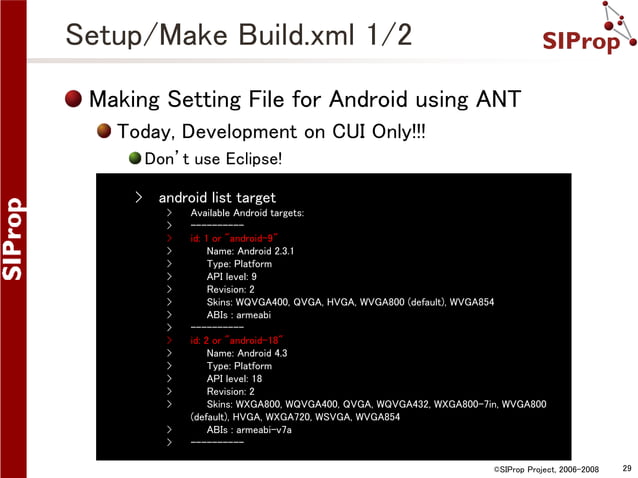 Setup/Make Build.xml 1/2

SIProp

SIProp

Making Setting File for Android using ANT

Today, Development on CUI Only!!!

Don't use Eclipse!

> android list target
> Available Android targets:
> ----------
> id: 1 or "android-9"
> Name: Android 2.3.1
> Type: Platform
> API level: 9
> Revision: 2
> Skins: WQVGA400, QVGA, HVGA, WVGA800 (default), WVGA854
> ABIs : armeabi
> ----------
> id: 2 or "android-18"
> Name: Android 4.3
> Type: Platform
> API level: 18
> Revision: 2
> Skins: WXGA800, WQVGA400, QVGA, WQVGA432, WXGA800-7in, WVGA800 (default), HVGA, WXGA720, WSVGA, WVGA854
> ABIs : armeabi-v7a
> ----------

©SIProp Project, 2006-2008 29